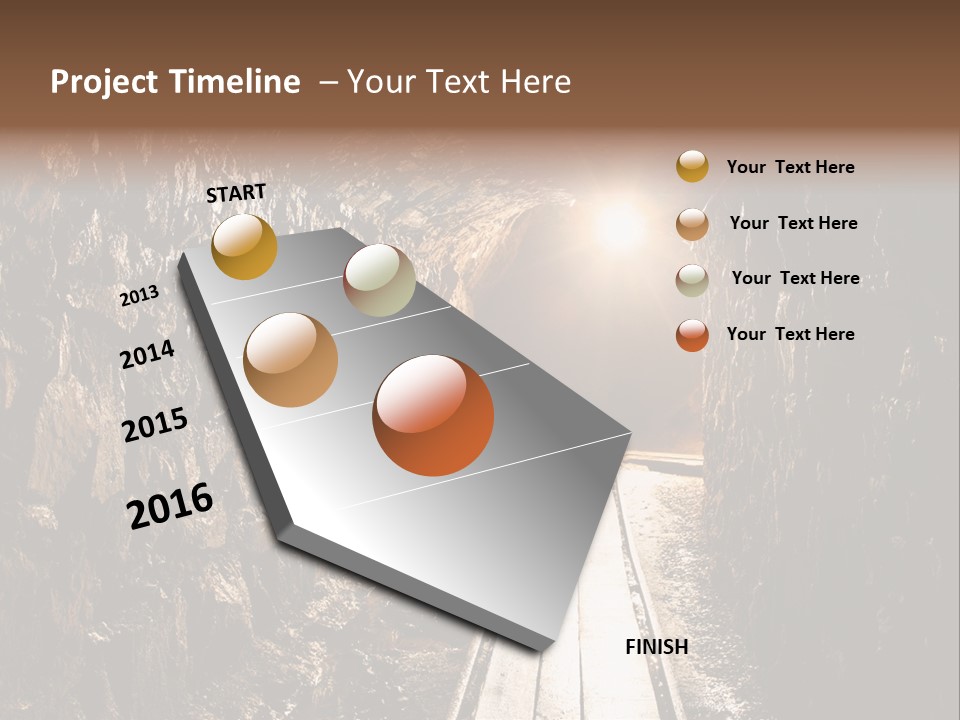 Project Timeline – Your Text Here

START

2013

2014

2015

2016

FINISH

Your Text Here

Your Text Here

Your Text Here

Your Text Here